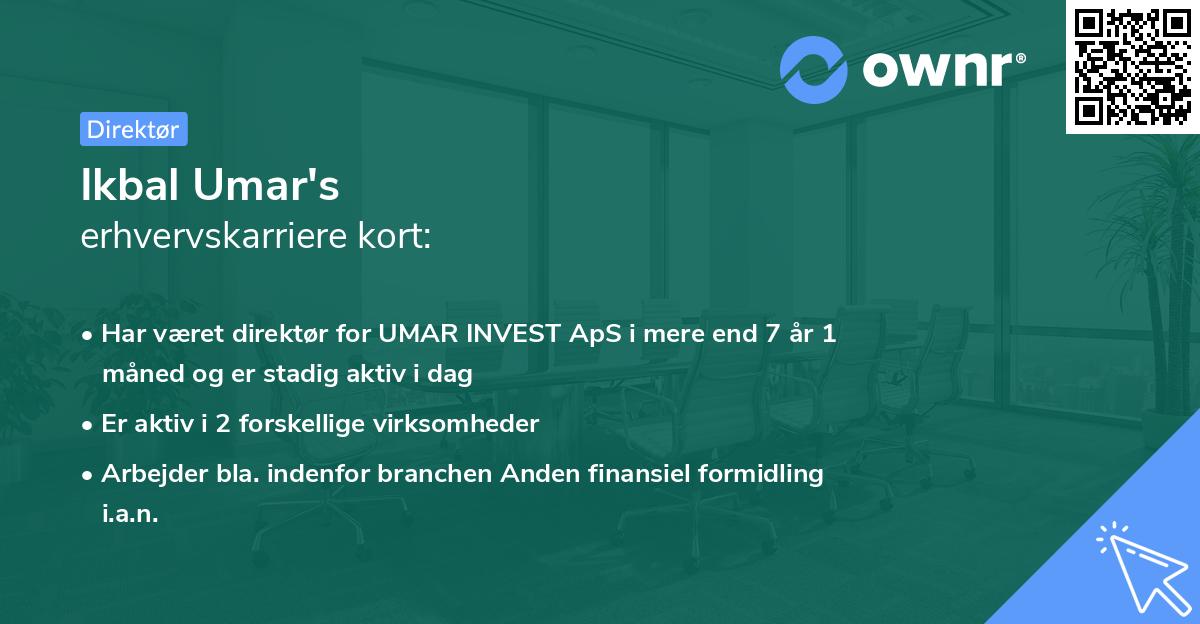 ownr®

Direktør

Ikbal Umar's
erhvervskarriere kort:

• Har været direktør for UMAR INVEST ApS i mere end 7 år 1 måned og er stadig aktiv i dag
• Er aktiv i 2 forskellige virksomheder
• Arbejder bla. indenfor branchen Anden finansiel formidling i.a.n.